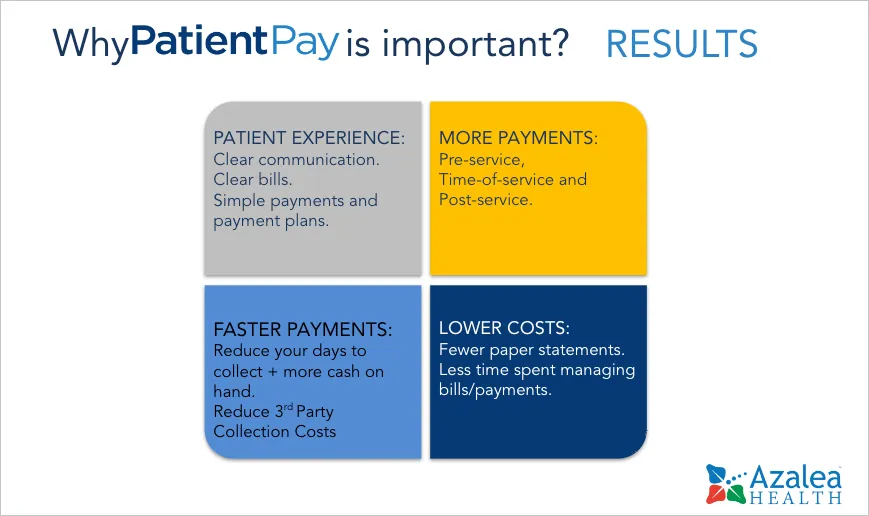 Why PatientPay is important? RESULTS

PATIENT EXPERIENCE:
Clear communication.
Clear bills.
Simple payments and payment plans.

MORE PAYMENTS:
Pre-service,
Time-of-service and
Post-service.

FASTER PAYMENTS:
Reduce your days to collect + more cash on hand.
Reduce 3$^{rd}$ Party Collection Costs

LOWER COSTS:
Fewer paper statements.
Less time spent managing bills/payments.

Azalea HEALTH